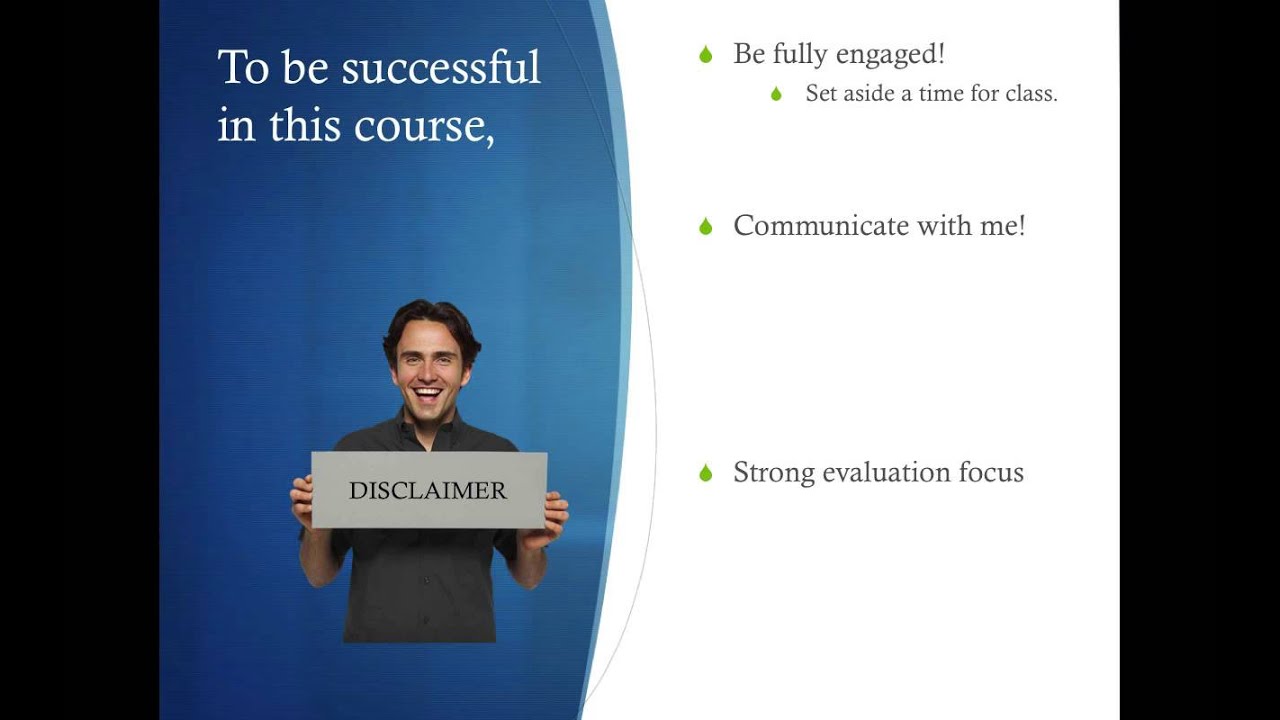 To be successful in this course,

DISCLAIMER

Be fully engaged!
Set aside a time for class.

Communicate with me!

Strong evaluation focus